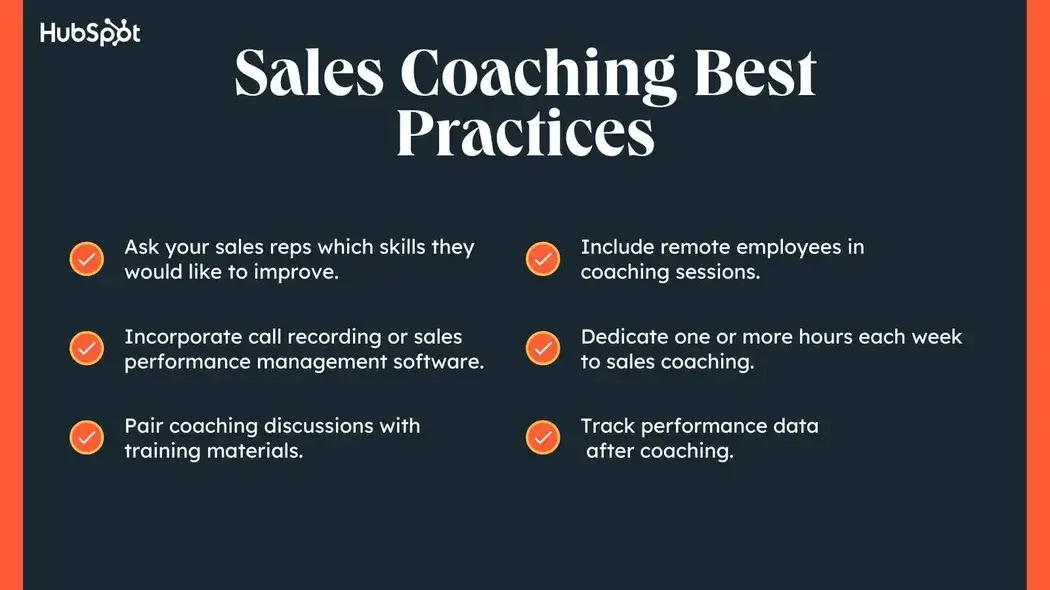 HubSpot

Sales Coaching Best Practices

Ask your sales reps which skills they would like to improve.

Incorporate call recording or sales performance management software.

Pair coaching discussions with training materials.

Include remote employees in coaching sessions.

Dedicate one or more hours each week to sales coaching.

Track performance data after coaching.